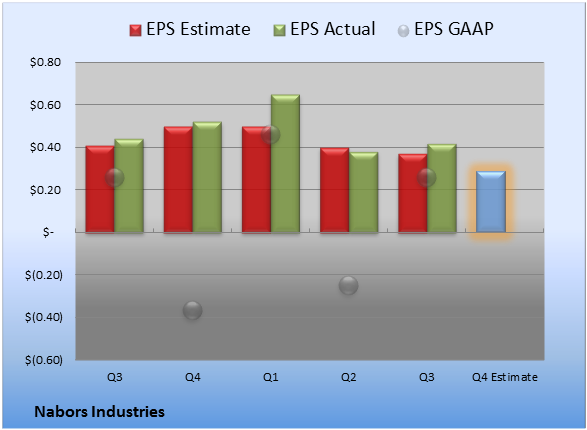 EPS Estimate EPS Actual EPS GAAP

$0.80
$0.60
$0.40
$0.20
$-
$(0.20)
$(0.40)
$(0.60)

Q3 Q4 Q1 Q2 Q3 Q4 Estimate

Nabors Industries